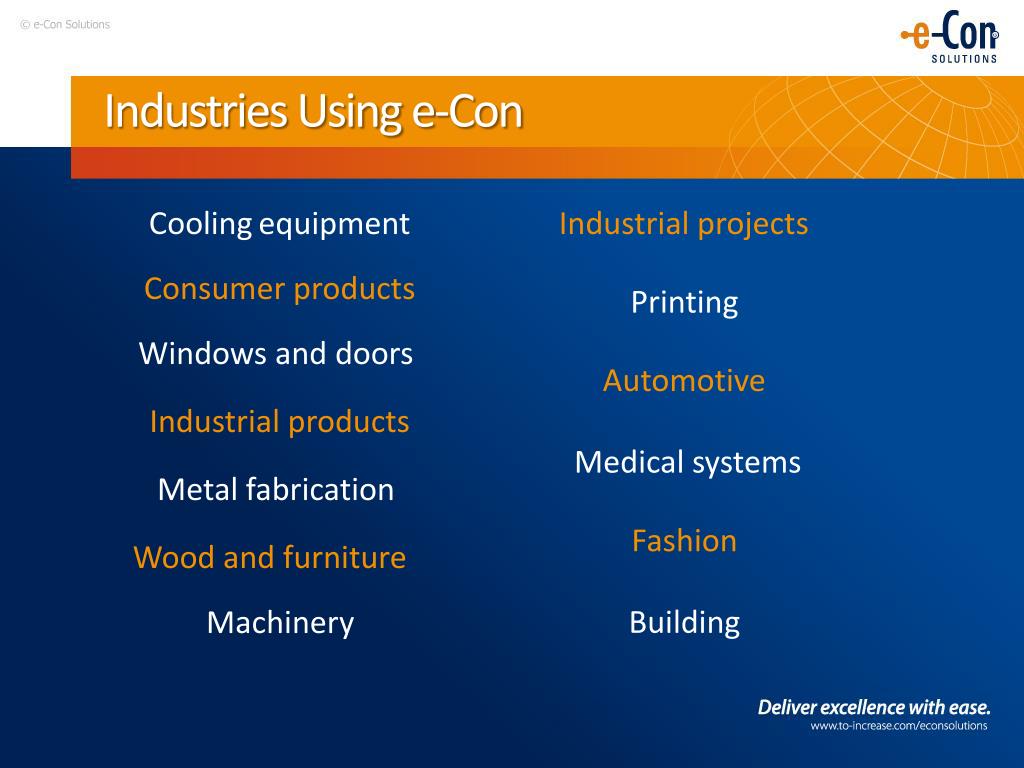 © e-Con Solutions

e-Con® SOLUTIONS

Industries Using e-Con

Cooling equipment

Consumer products

Windows and doors

Industrial products

Metal fabrication

Wood and furniture

Machinery

Industrial projects

Printing

Automotive

Medical systems

Fashion

Building

Deliver excellence with ease.
www.to-increase.com/econsolutions